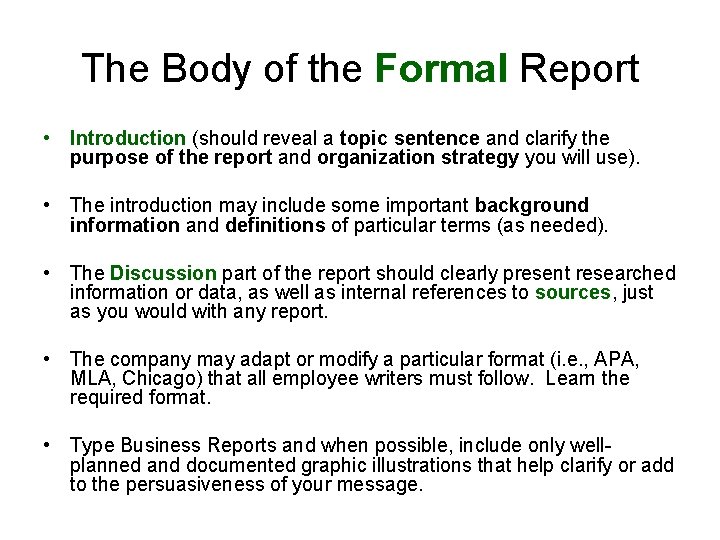 The Body of the Formal Report

• Introduction (should reveal a topic sentence and clarify the purpose of the report and organization strategy you will use).

• The introduction may include some important background information and definitions of particular terms (as needed).

• The Discussion part of the report should clearly present researched information or data, as well as internal references to sources, just as you would with any report.

• The company may adapt or modify a particular format (i.e., APA, MLA, Chicago) that all employee writers must follow. Learn the required format.

• Type Business Reports and when possible, include only well-planned and documented graphic illustrations that help clarify or add to the persuasiveness of your message.